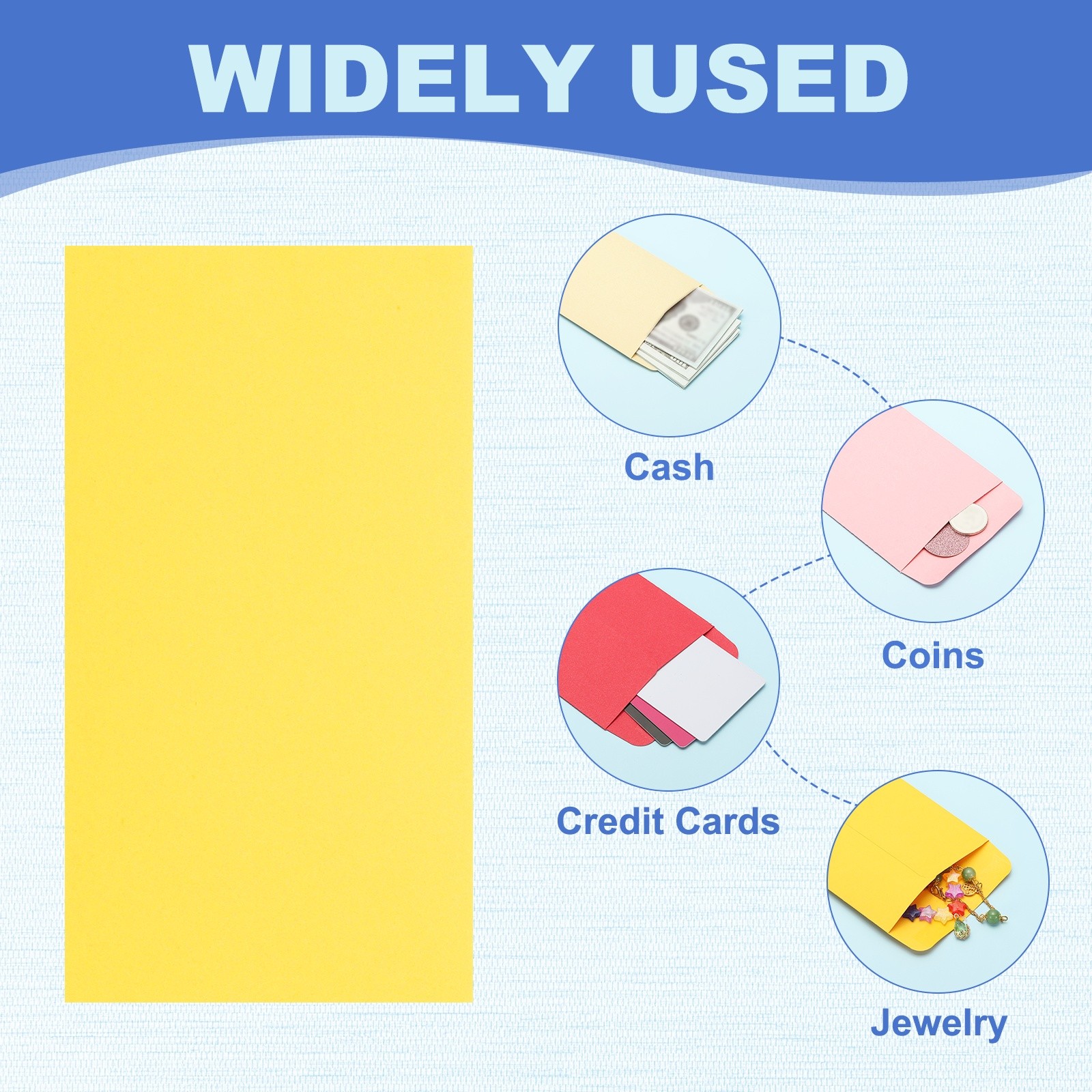 WIDELY USED

Cash

Coins

Credit Cards

Jewelry